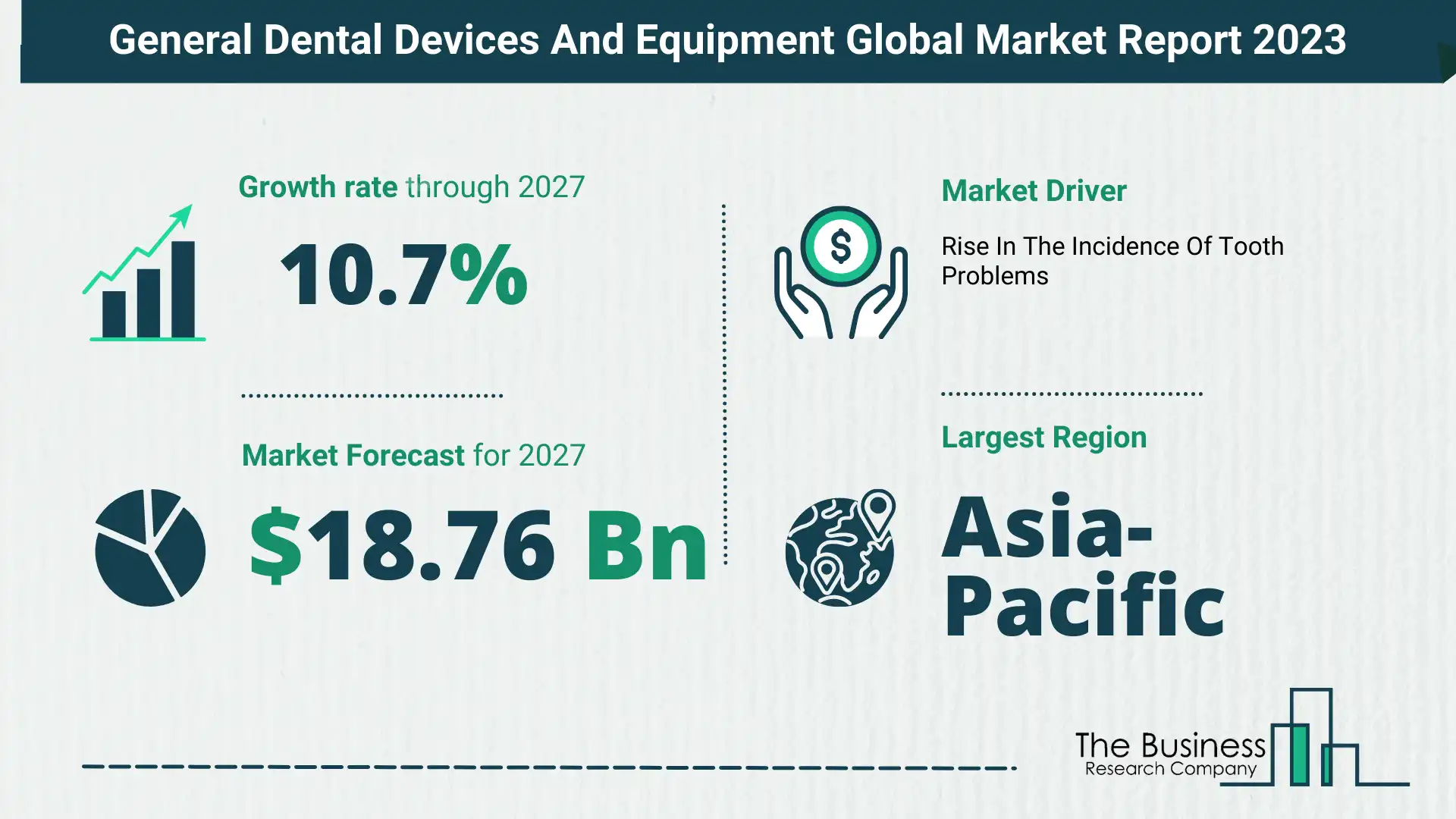 General Dental Devices And Equipment Global Market Report 2023

Growth rate through 2027

10.7%

Market Forecast for 2027

$18.76 Bn

Market Driver

Rise In The Incidence Of Tooth Problems

Largest Region

Asia-Pacific

The Business Research Company